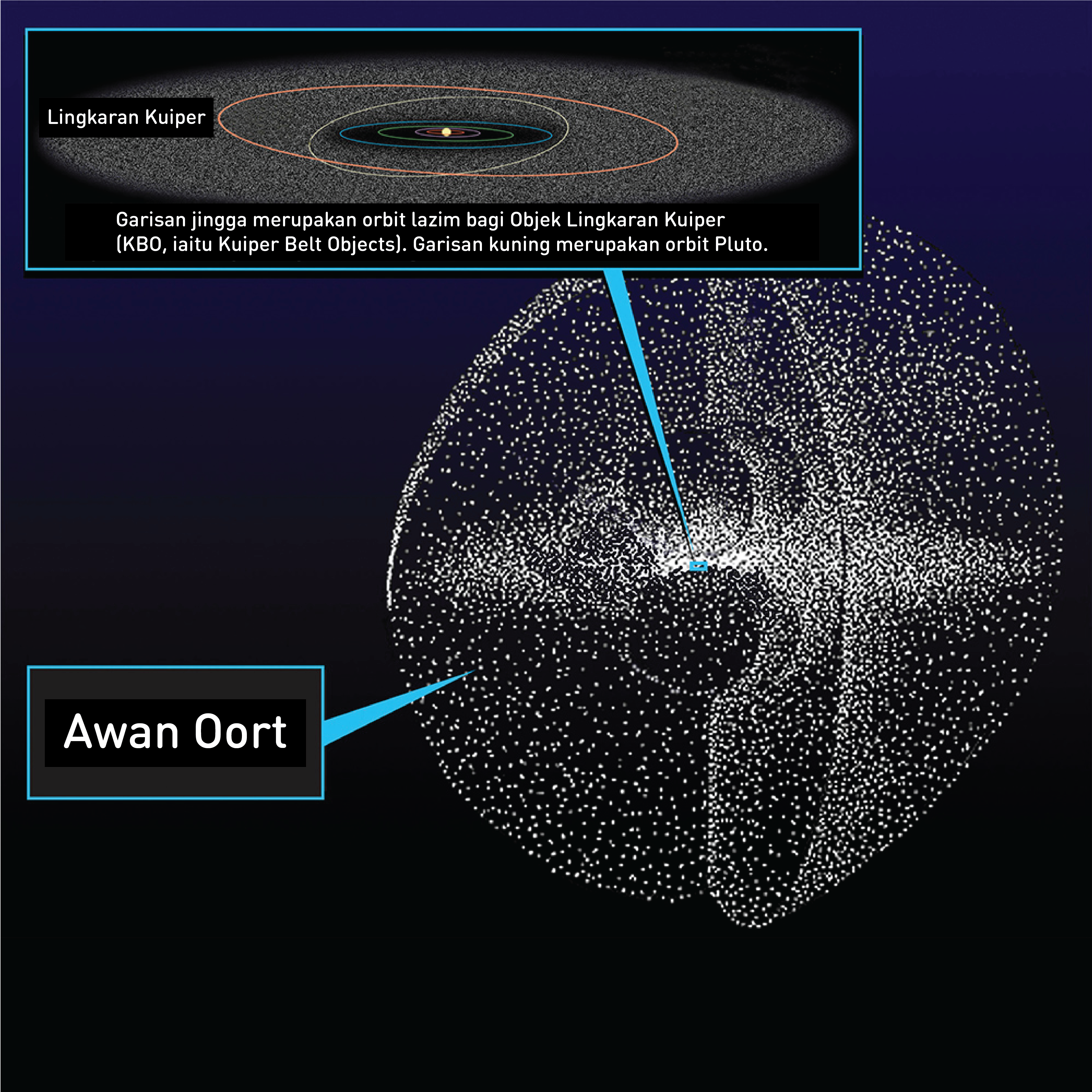 Lingkaran Kuiper

Garisan jingga merupakan orbit lazim bagi Objek Lingkaran Kuiper (KBO, iaitu Kuiper Belt Objects). Garisan kuning merupakan orbit Pluto.

Awan Oort